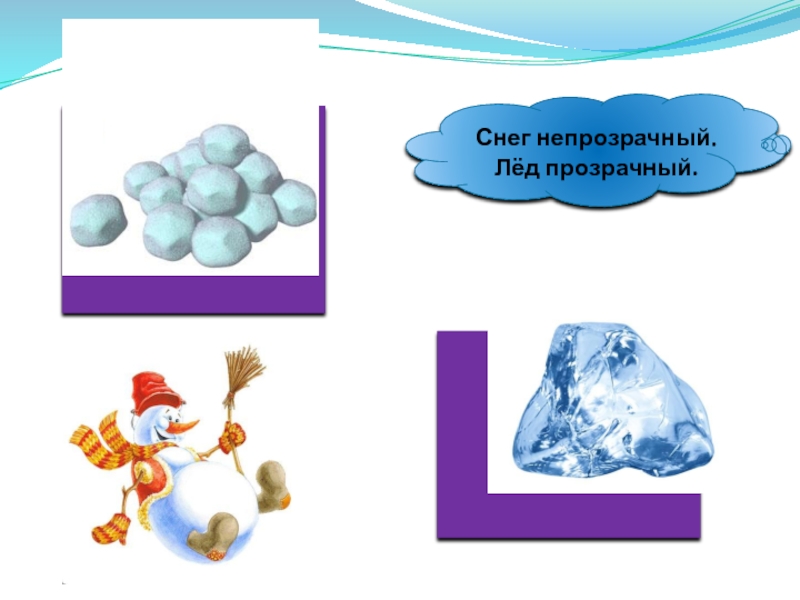 Снег непрозрачный.
Лёд прозрачный.